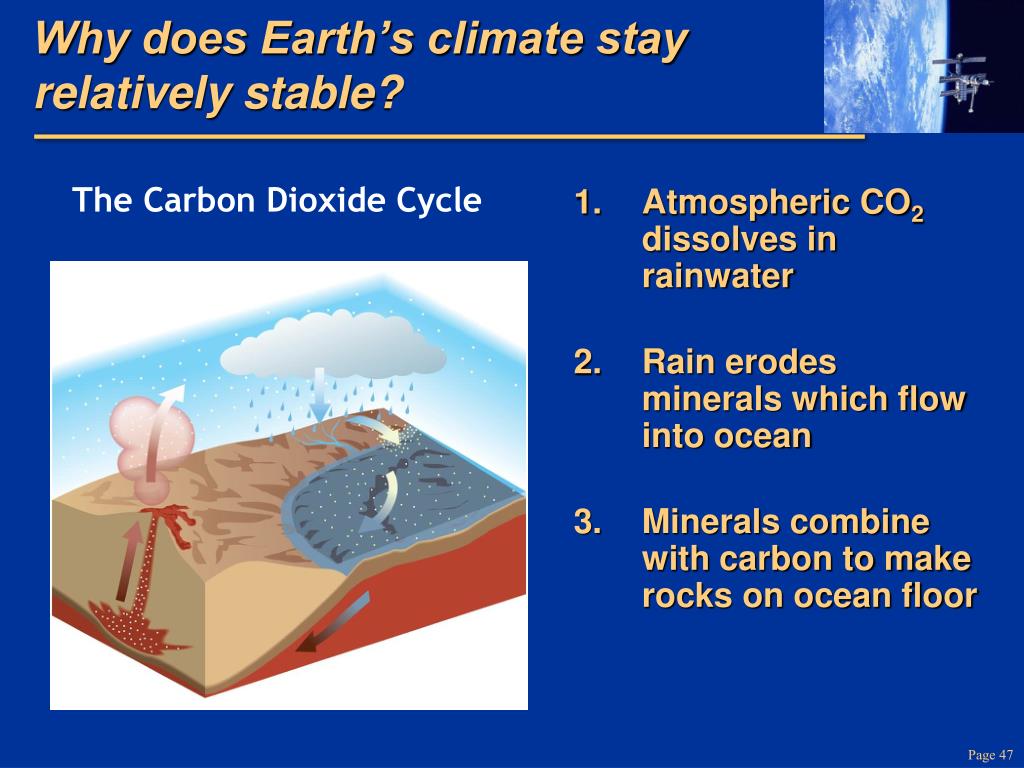 Why does Earth's climate stay relatively stable?

The Carbon Dioxide Cycle

1. Atmospheric $CO_2$ dissolves in rainwater

2. Rain erodes minerals which flow into ocean

3. Minerals combine with carbon to make rocks on ocean floor

Page 47